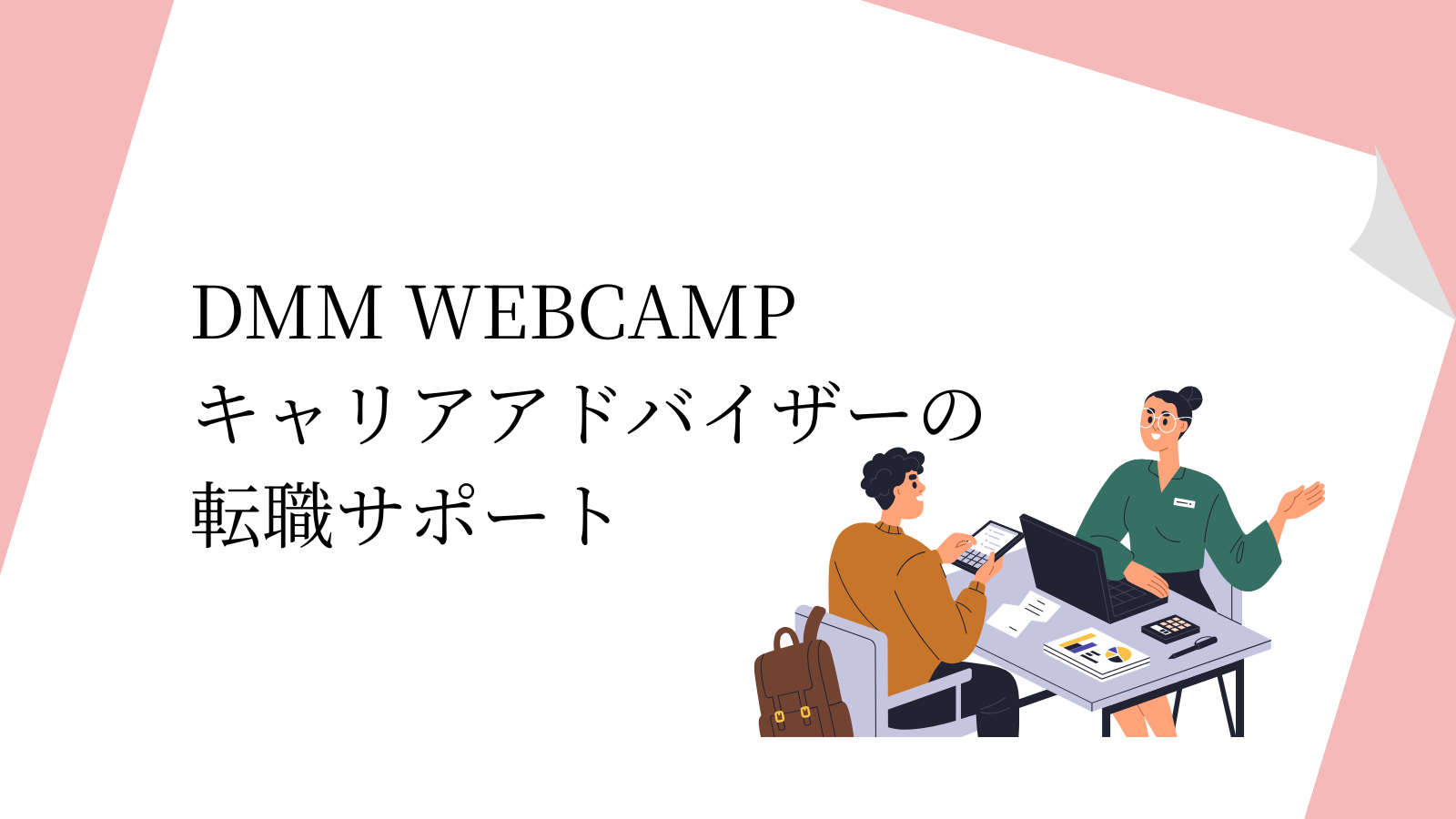 DMM WEBCAMP
キャリアアドバイザーの
転職サポート